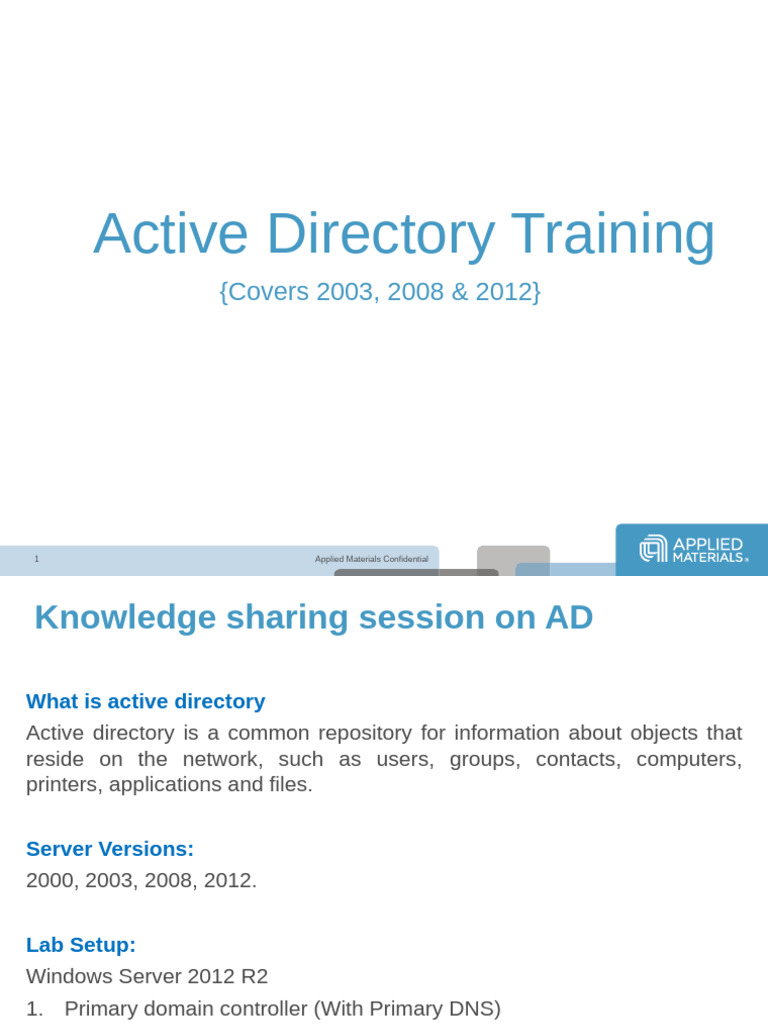 Active Directory Training
{Covers 2003, 2008 & 2012}

1 Applied Materials Confidential

APPLIED MATERIALS®

Knowledge sharing session on AD

What is active directory
Active directory is a common repository for information about objects that reside on the network, such as users, groups, contacts, computers, printers, applications and files.

Server Versions:
2000, 2003, 2008, 2012.

Lab Setup:
Windows Server 2012 R2
1. Primary domain controller (With Primary DNS)